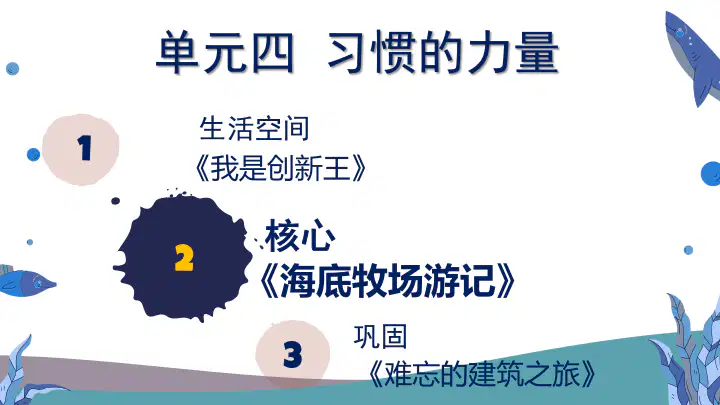 单元四 习惯的力量

1

生活空间
《我是创新王》

2

核心
《海底牧场游记》

3

巩固
《难忘的建筑之旅》